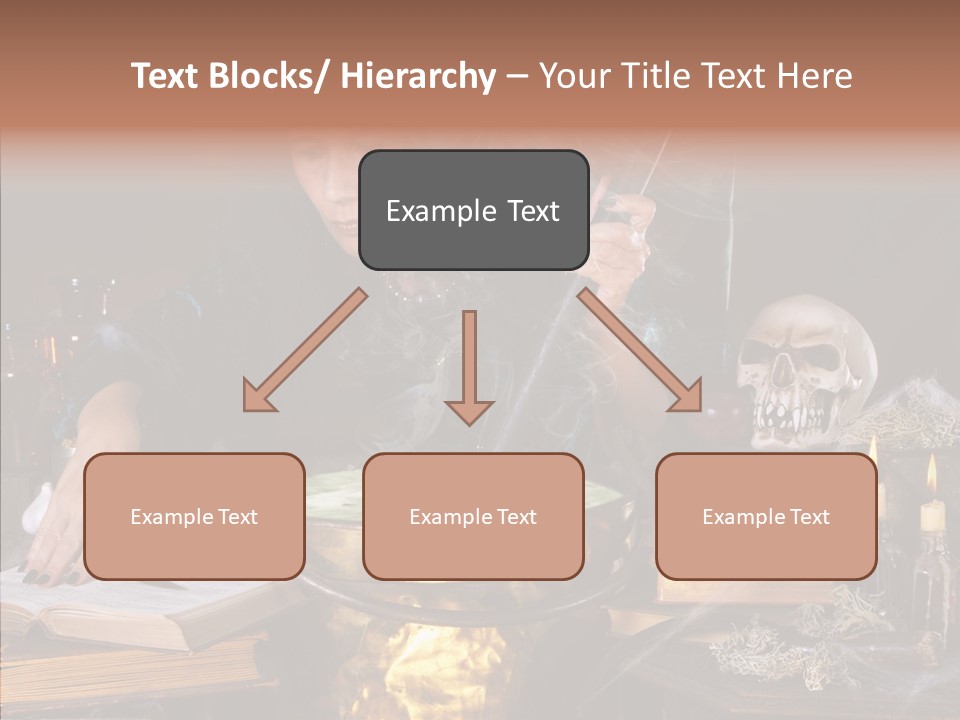 Text Blocks/ Hierarchy – Your Title Text Here

Example Text

Example Text

Example Text

Example Text